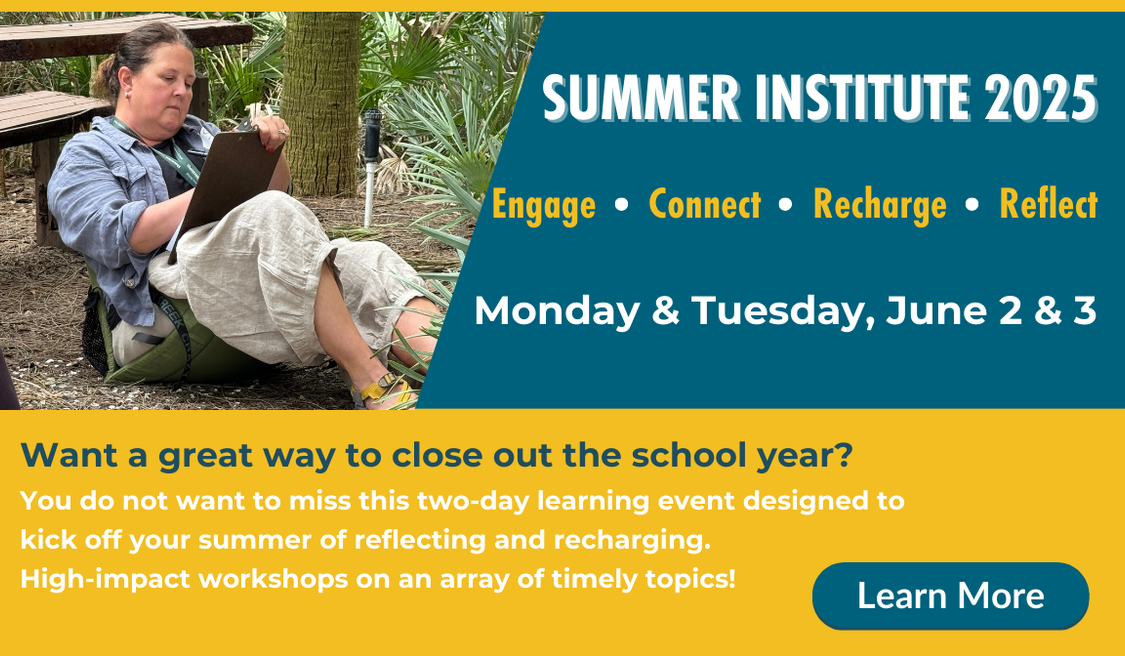 SUMMER INSTITUTE 2025

Engage • Connect • Recharge • Reflect

Monday & Tuesday, June 2 & 3

Want a great way to close out the school year?

You do not want to miss this two-day learning event designed to kick off your summer of reflecting and recharging. High-impact workshops on an array of timely topics!

Learn More